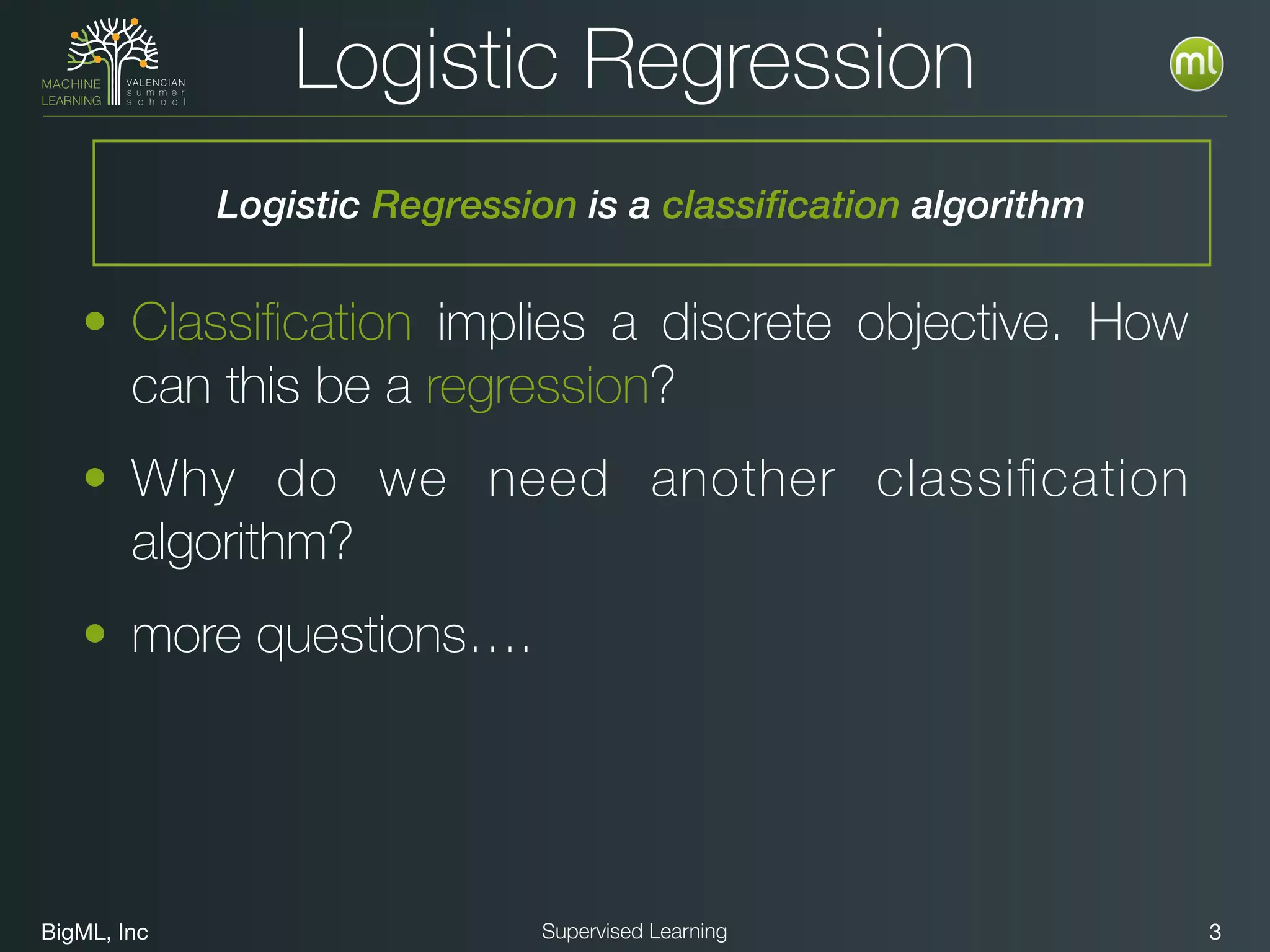 MACHINE LEARNING VALENCIAN summer school

Logistic Regression

ml

Logistic Regression is a classification algorithm

• Classification implies a discrete objective. How can this be a regression?

• Why do we need another classification algorithm?

• more questions….

BigML, Inc

Supervised Learning

3